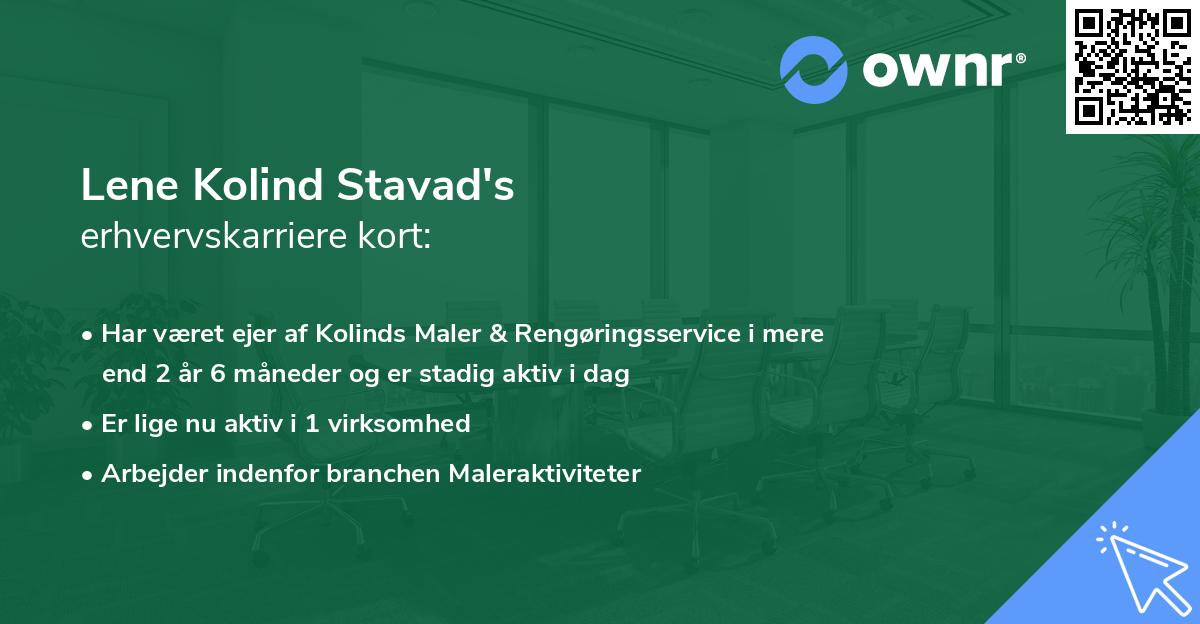 ownr®

Lene Kolind Stavad's
erhvervskarriere kort:

• Har været ejer af Kolinds Maler & Rengøringsservice i mere end 2 år 6 måneder og er stadig aktiv i dag
• Er lige nu aktiv i 1 virksomhed
• Arbejder indenfor branchen Maleraktiviteter